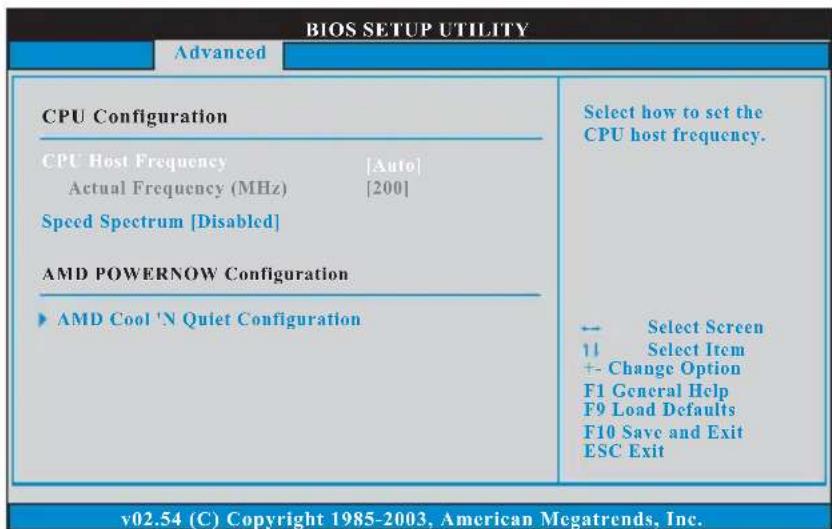 BIOS SETUP UTILITY

Advanced

CPU Configuration

CPU Host Frequency [Auto]
Actual Frequency (MHz) [200]

Speed Spectrum [Disabled]

AMD POWERNOW Configuration

▶ AMD Cool 'N Quiet Configuration

Select how to set the CPU host frequency.

↔ Select Screen
↑↓ Select Item
+- Change Option
F1 General Help
F9 Load Defaults
F10 Save and Exit
ESC Exit

v02.54 (C) Copyright 1985-2003, American Megatrends, Inc.